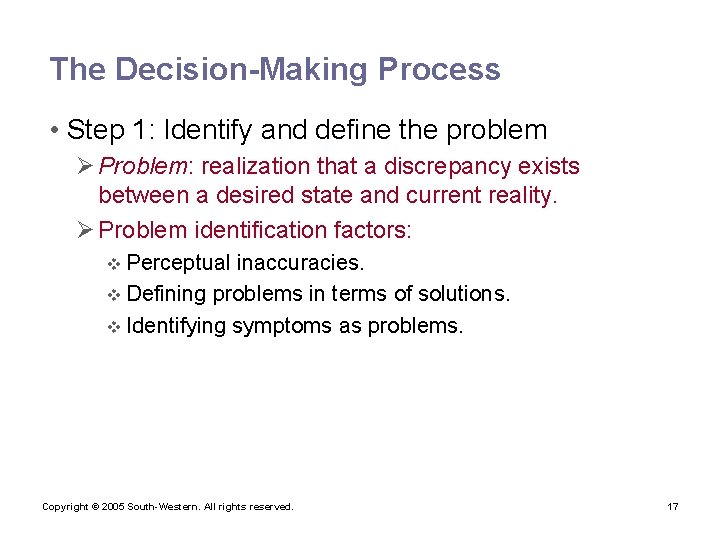 The Decision-Making Process

• Step 1: Identify and define the problem

➢ Problem: realization that a discrepancy exists between a desired state and current reality.

➢ Problem identification factors:

❖ Perceptual inaccuracies.

❖ Defining problems in terms of solutions.

❖ Identifying symptoms as problems.

Copyright © 2005 South-Western. All rights reserved.

17